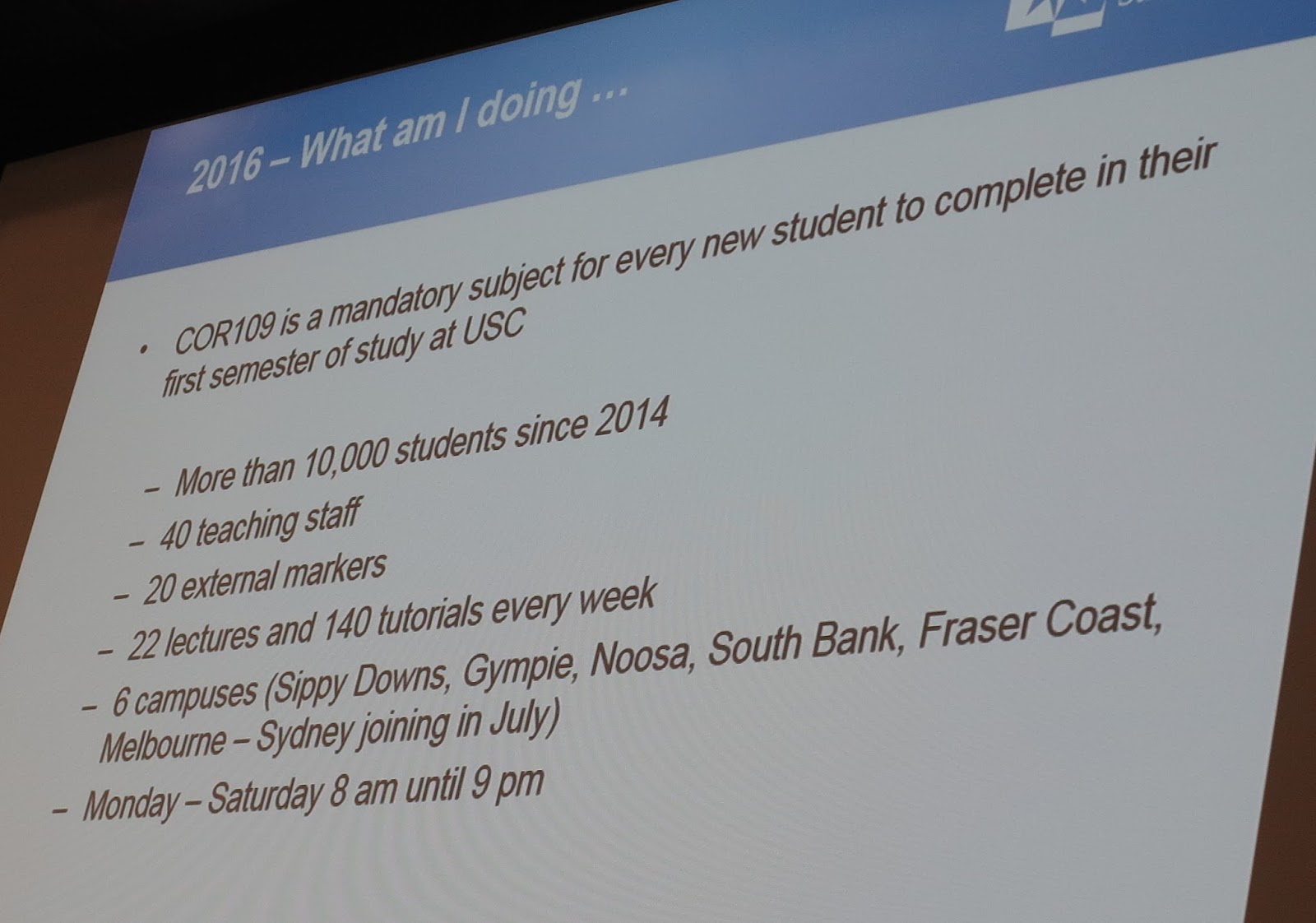 2016 – What am I doing …

• COR109 is a mandatory subject for every new student to complete in their first semester of study at USC

– More than 10,000 students since 2014
– 40 teaching staff
– 20 external markers
– 22 lectures and 140 tutorials every week
– 6 campuses (Sippy Downs, Gympie, Noosa, South Bank, Fraser Coast, Melbourne – Sydney joining in July)
– Monday – Saturday 8 am until 9 pm